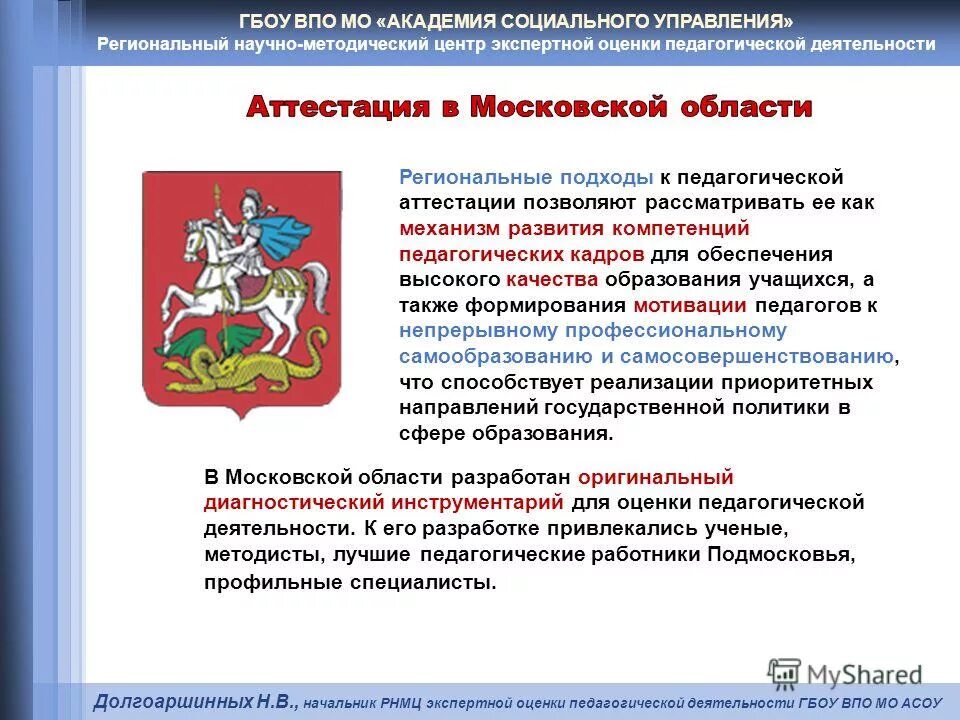 ГБОУ ВПО МО «АКАДЕМИЯ СОЦИАЛЬНОГО УПРАВЛЕНИЯ»
Региональный научно-методический центр экспертной оценки педагогической деятельности

Аттестация в Московской области

Региональные подходы к педагогической аттестации позволяют рассматривать ее как механизм развития компетенций педагогических кадров для обеспечения высокого качества образования учащихся, а также формирования мотивации педагогов к непрерывному профессиональному самообразованию и самосовершенствованию, что способствует реализации приоритетных направлений государственной политики в сфере образования.

В Московской области разработан оригинальный диагностический инструментарий для оценки педагогической деятельности. К его разработке привлекались ученые, методисты, лучшие педагогические работники Подмосковья, профильные специалисты.

MyShared

Долгоаршинных Н.В., начальник РНМЦ экспертной оценки педагогической деятельности ГБОУ ВПО МО АСОУ